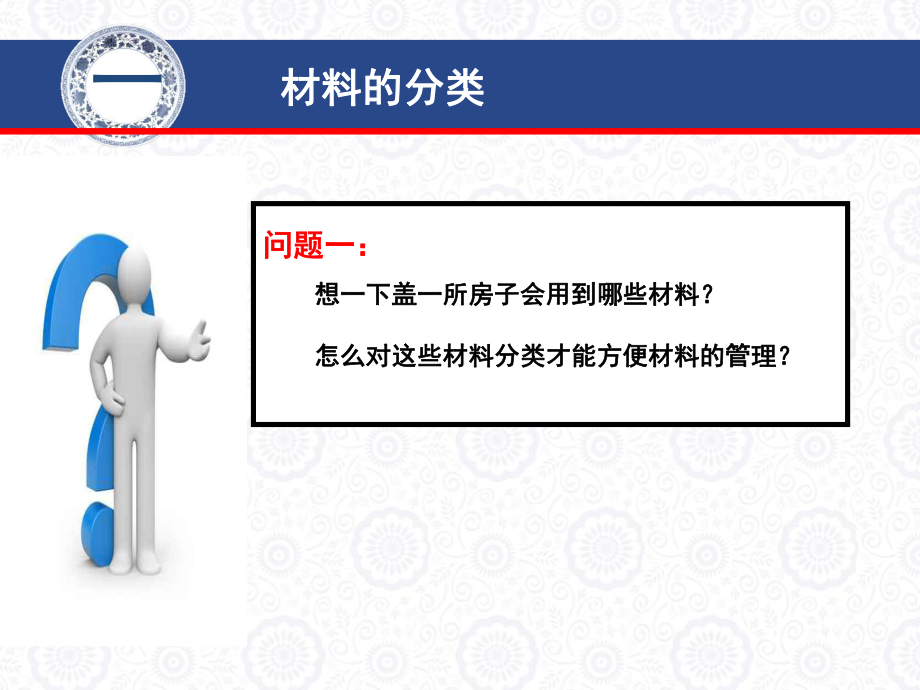 一

材料的分类

问题一：

想一下盖一所房子会用到哪些材料？

怎么对这些材料分类才能方便材料的管理？